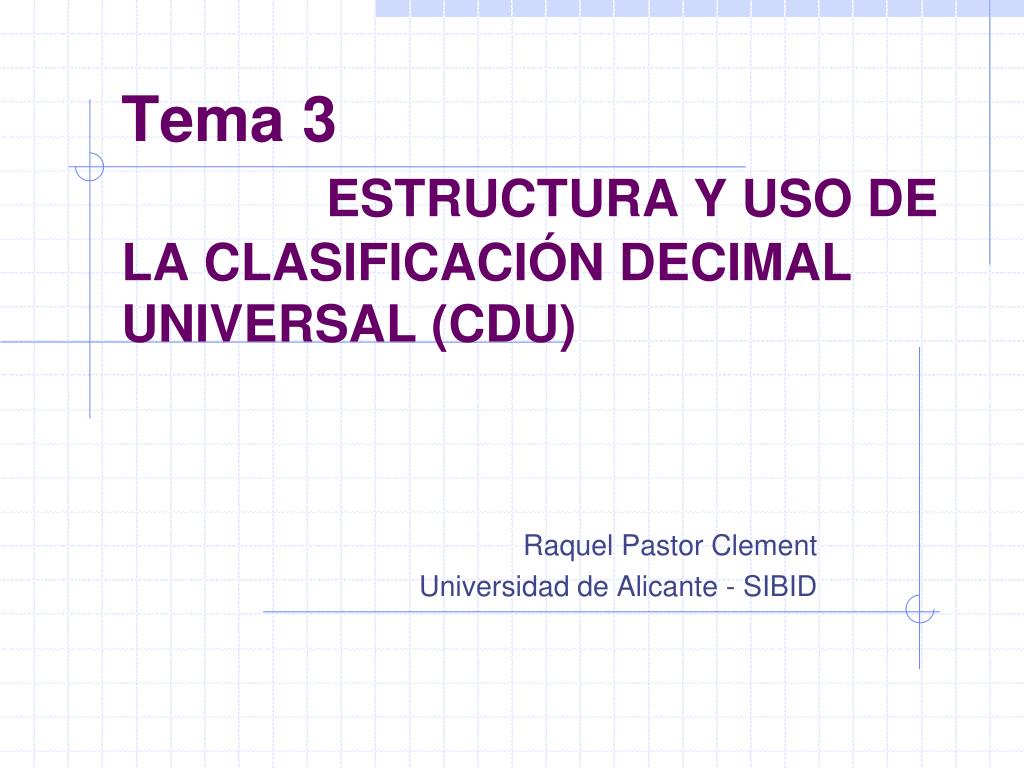 Tema 3

ESTRUCTURA Y USO DE LA CLASIFICACIÓN DECIMAL UNIVERSAL (CDU)

Raquel Pastor Clement
Universidad de Alicante - SIBID